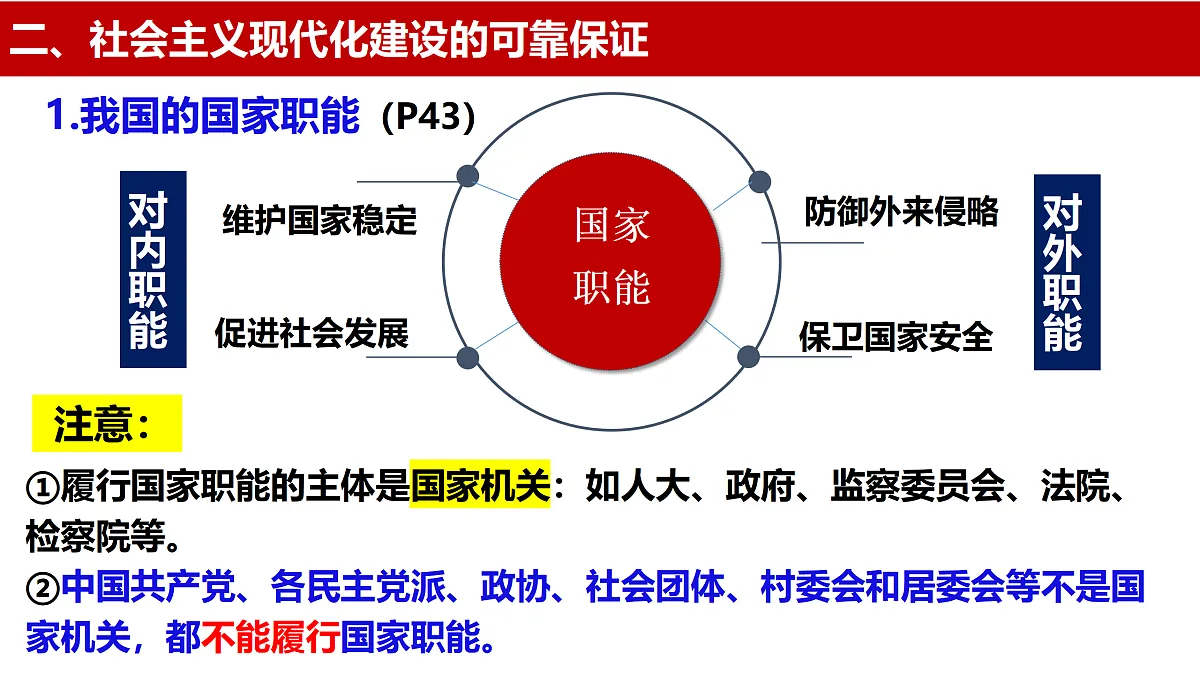 二、社会主义现代化建设的可靠保证

1.我国的国家职能（P43）

对内职能

维护国家稳定

促进社会发展

国家职能

防御外来侵略

保卫国家安全

对外职能

注意：

①履行国家职能的主体是国家机关：如人大、政府、监察委员会、法院、检察院等。

②中国共产党、各民主党派、政协、社会团体、村委会和居委会等不是国家机关，都不能履行国家职能。